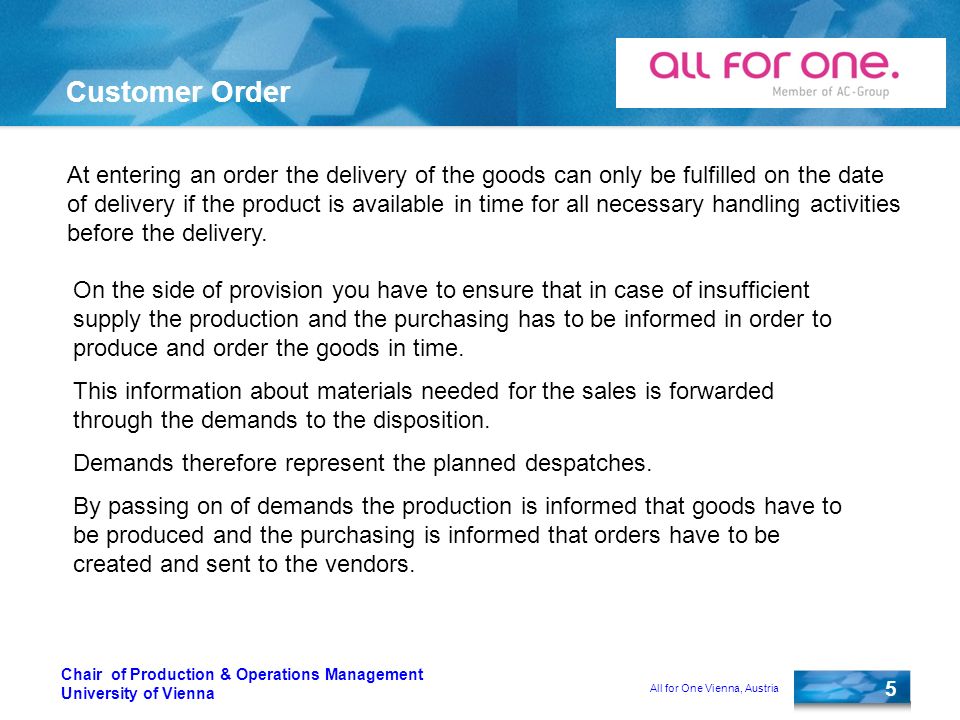 Customer Order

all for one.
Member of AC-Group

At entering an order the delivery of the goods can only be fulfilled on the date of delivery if the product is available in time for all necessary handling activities before the delivery.

On the side of provision you have to ensure that in case of insufficient supply the production and the purchasing has to be informed in order to produce and order the goods in time.

This information about materials needed for the sales is forwarded through the demands to the disposition.

Demands therefore represent the planned despatches.

By passing on of demands the production is informed that goods have to be produced and the purchasing is informed that orders have to be created and sent to the vendors.

Chair of Production & Operations Management
University of Vienna

All for One Vienna, Austria

5